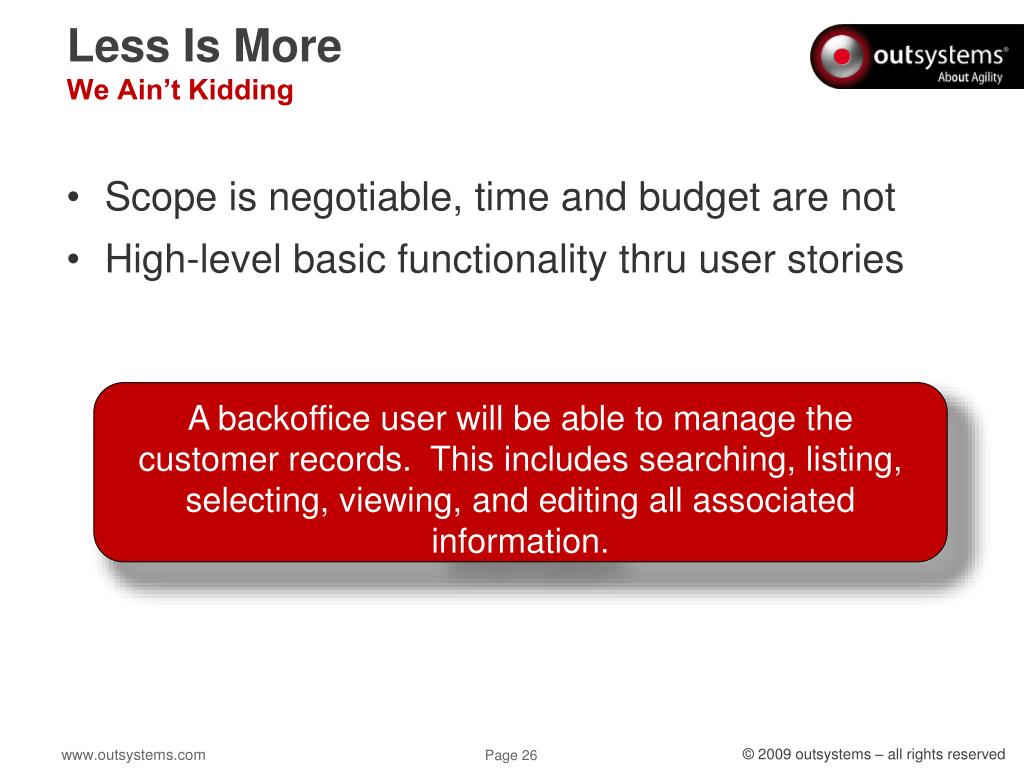 Less Is More
We Ain't Kidding

outsystems®
About Agility

• Scope is negotiable, time and budget are not
• High-level basic functionality thru user stories

A backoffice user will be able to manage the customer records. This includes searching, listing, selecting, viewing, and editing all associated information.

www.outsystems.com

Page 26

© 2009 outsystems – all rights reserved